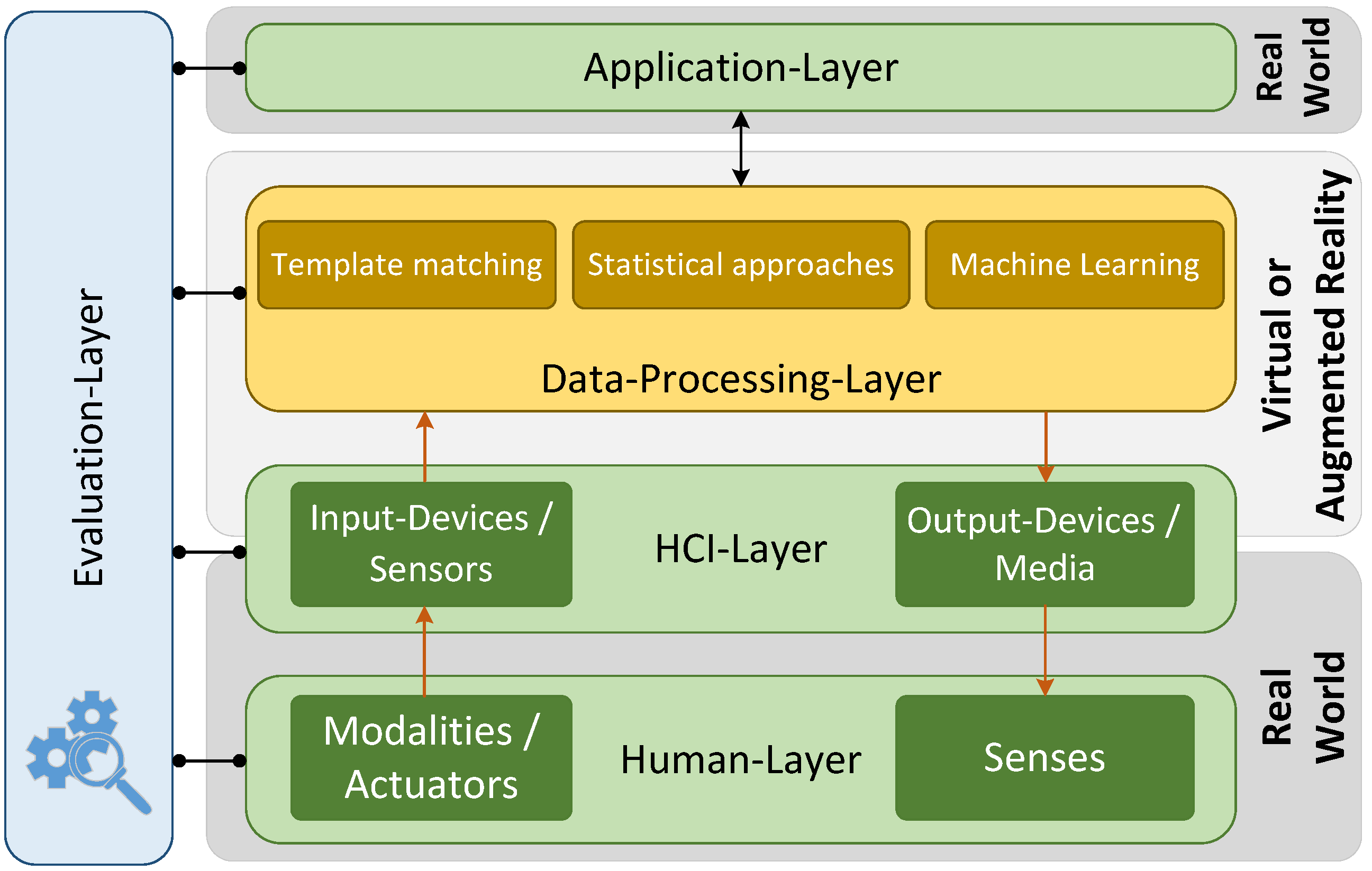 Evaluation-Layer

Application-Layer

Real World

Template matching

Statistical approaches

Machine Learning

Data-Processing-Layer

Virtual or Augmented Reality

Input-Devices / Sensors

HCI-Layer

Output-Devices / Media

Modalities / Actuators

Human-Layer

Senses

Real World